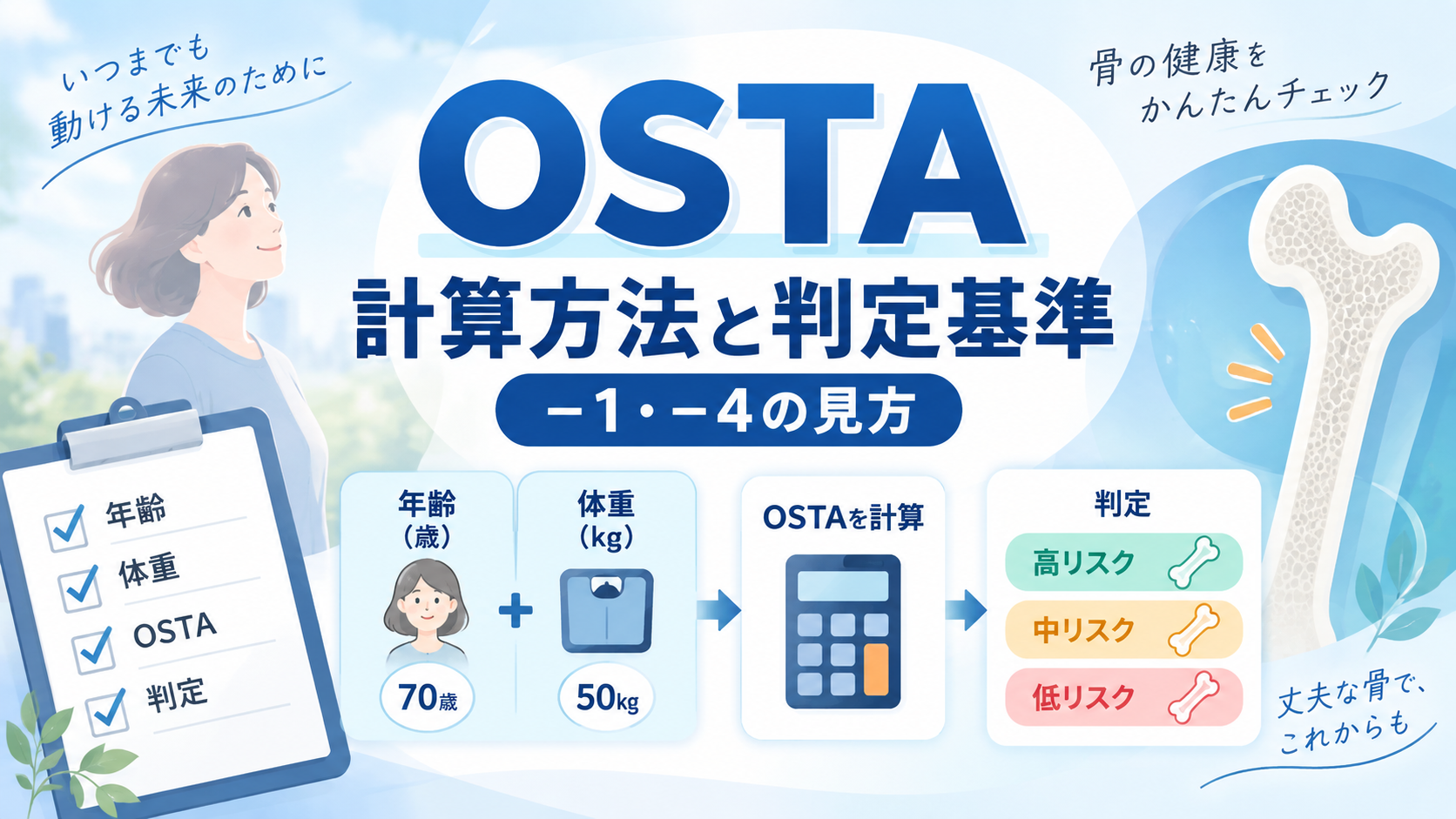 いつまでも
動ける未来のために

骨の健康を
かんたんチェック

OSTA

計算方法と判定基準

−1・−4の見方

☑ 年齢
☑ 体重
☑ OSTA
☑ 判定

年齢
(歳)

70歳

+

体重
(kg)

50kg

OSTAを計算

判定

高リスク

中リスク

低リスク

丈夫な骨で、
これからも